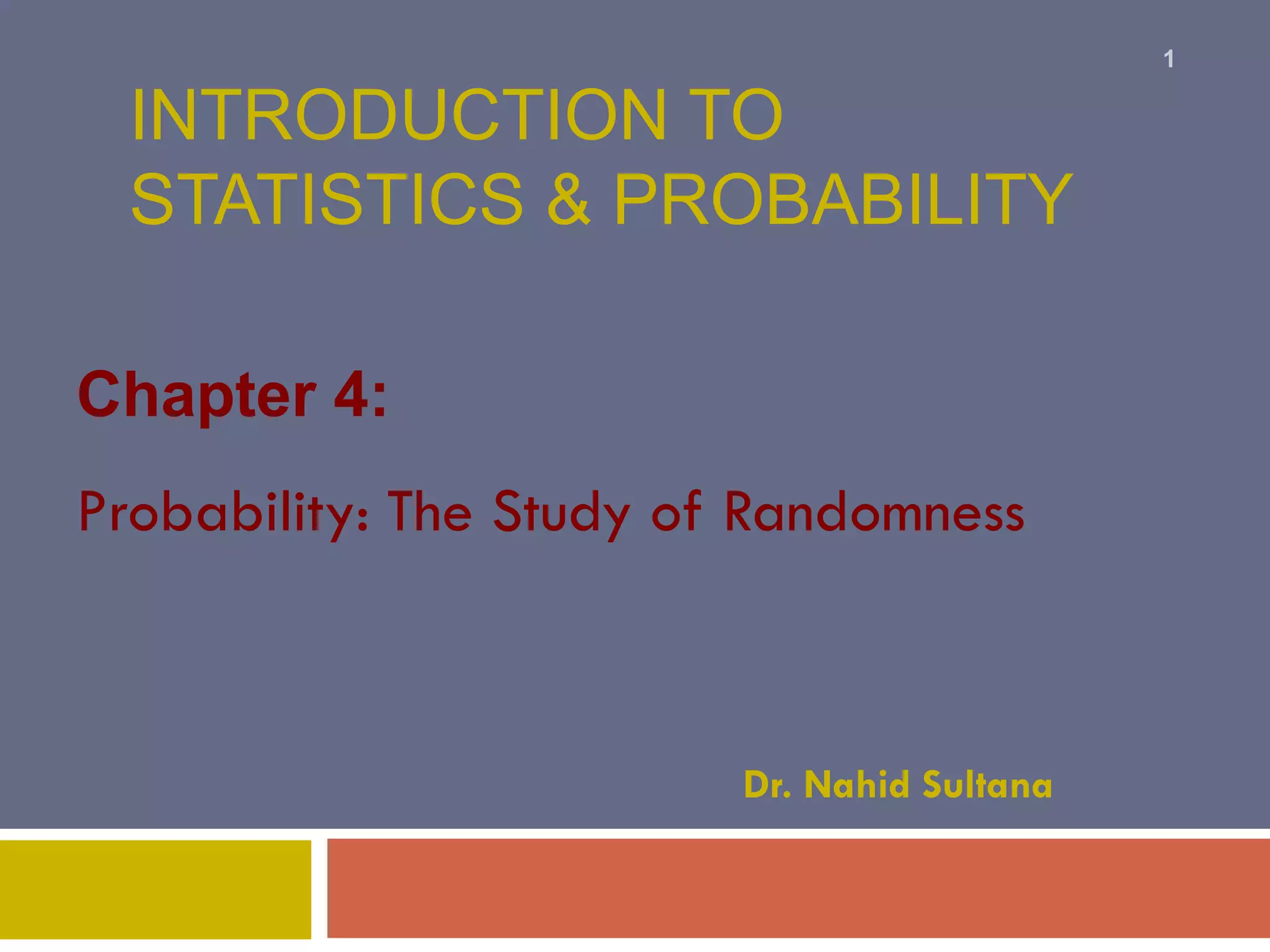 1

INTRODUCTION TO STATISTICS & PROBABILITY

Chapter 4:

Probability: The Study of Randomness

Dr. Nahid Sultana